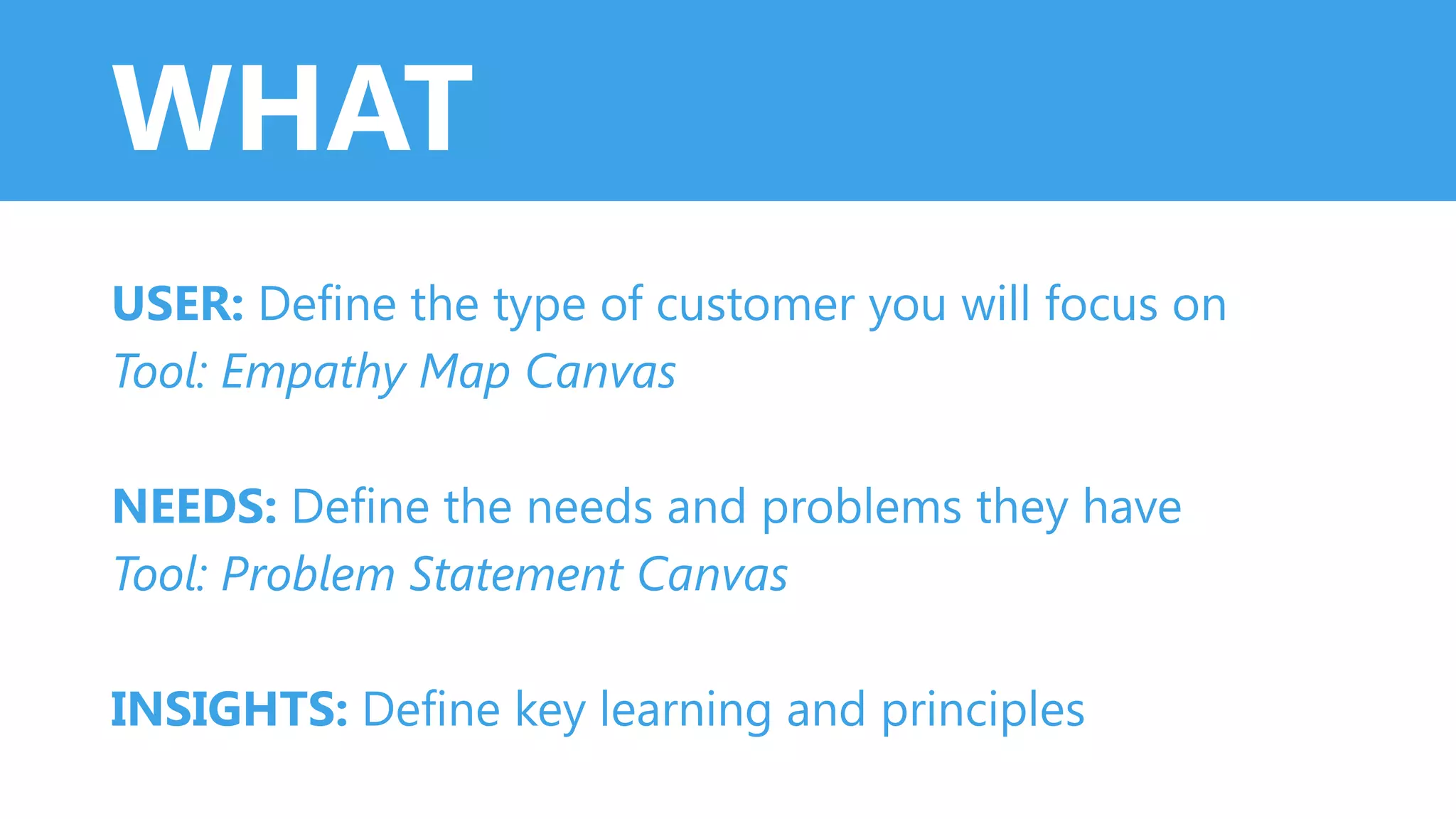 WHAT

USER: Define the type of customer you will focus on
Tool: Empathy Map Canvas

NEEDS: Define the needs and problems they have
Tool: Problem Statement Canvas

INSIGHTS: Define key learning and principles